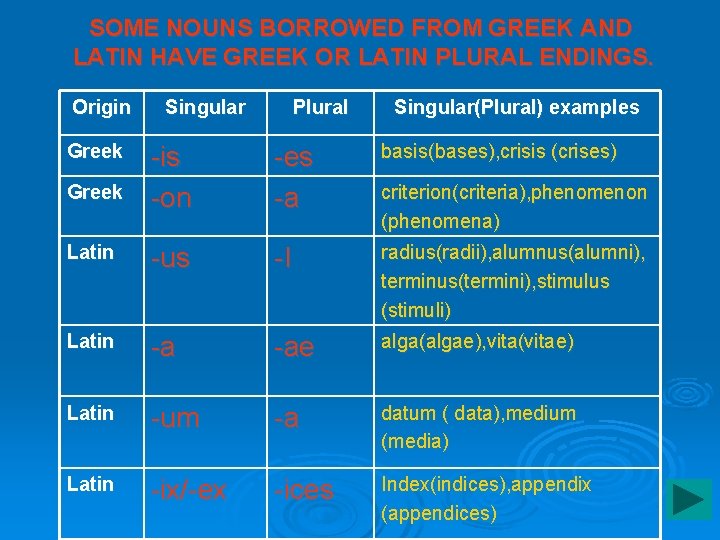 SOME NOUNS BORROWED FROM GREEK AND LATIN HAVE GREEK OR LATIN PLURAL ENDINGS.

| Origin | Singular | Plural | Singular(Plural) examples |
|---|---|---|---|
| Greek | -is | -es | basis(bases),crisis (crises) |
| Greek | -on | -a | criterion(criteria),phenomenon (phenomena) |
| Latin | -us | -I | radius(radii),alumnus(alumni), terminus(termini),stimulus (stimuli) |
| Latin | -a | -ae | alga(algae),vita(vitae) |
| Latin | -um | -a | datum ( data),medium (media) |
| Latin | -ix/-ex | -ices | Index(indices),appendix (appendices) |